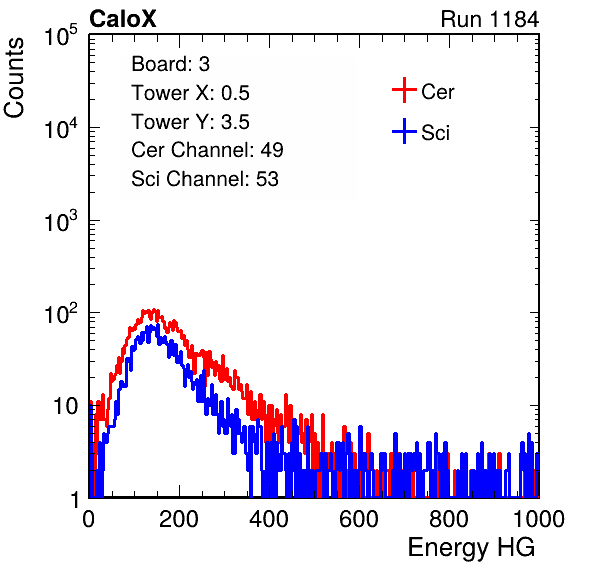 CaloX

Run 1184

Counts

$10^5$

$10^4$

$10^3$

$10^2$

10

1

Board: 3
Tower X: 0.5
Tower Y: 3.5
Cer Channel: 49
Sci Channel: 53

Cer
Sci

0 200 400 600 800 1000

Energy HG